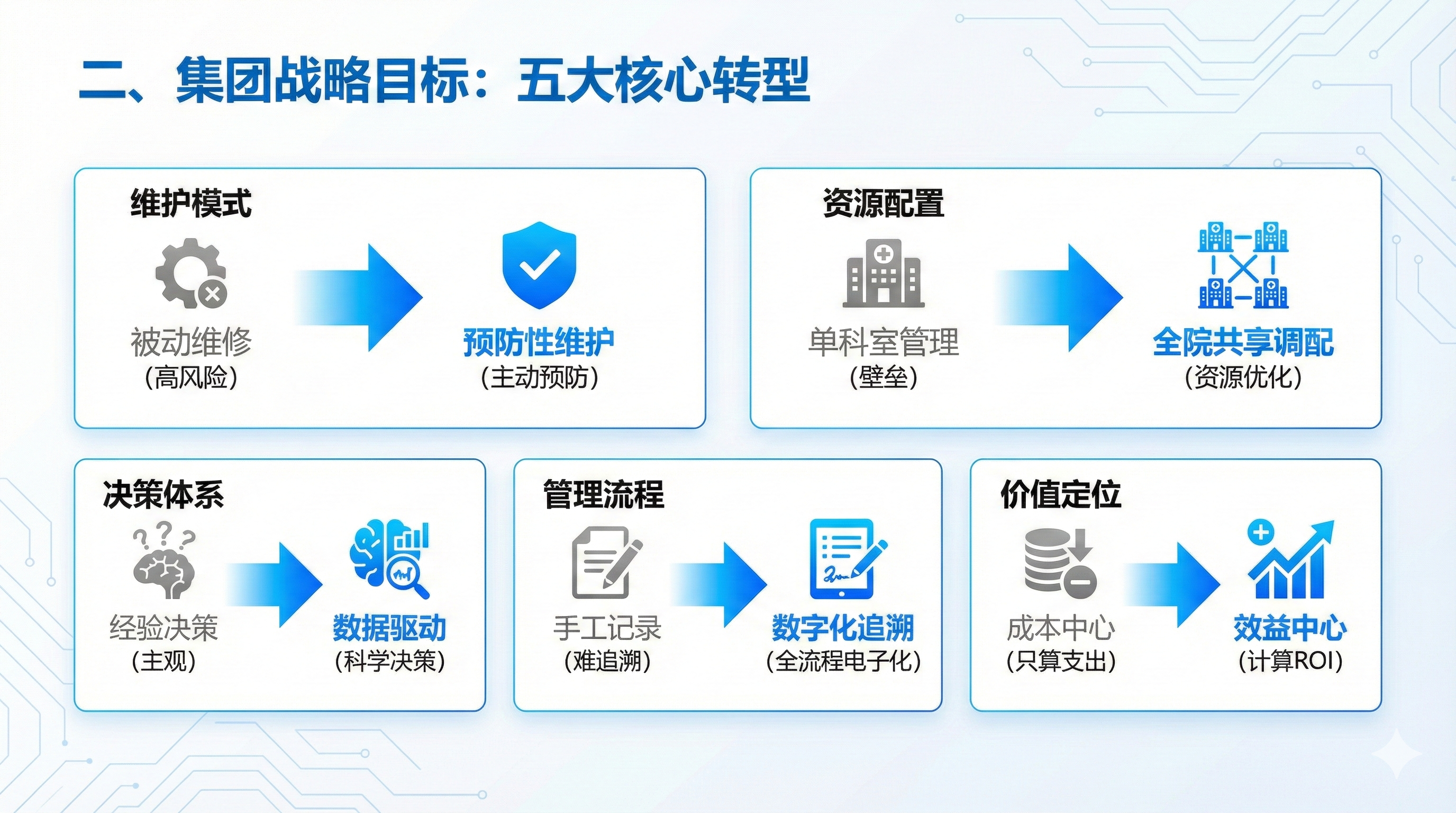 二、集团战略目标：五大核心转型

维护模式

被动维修
（高风险）

预防性维护
（主动预防）

资源配置

单科室管理
（壁垒）

全院共享调配
（资源优化）

决策体系

经验决策
（主观）

数据驱动
（科学决策）

管理流程

手工记录
（难追溯）

数字化追溯
（全流程电子化）

价值定位

成本中心
（只算支出）

效益中心
（计算ROI）